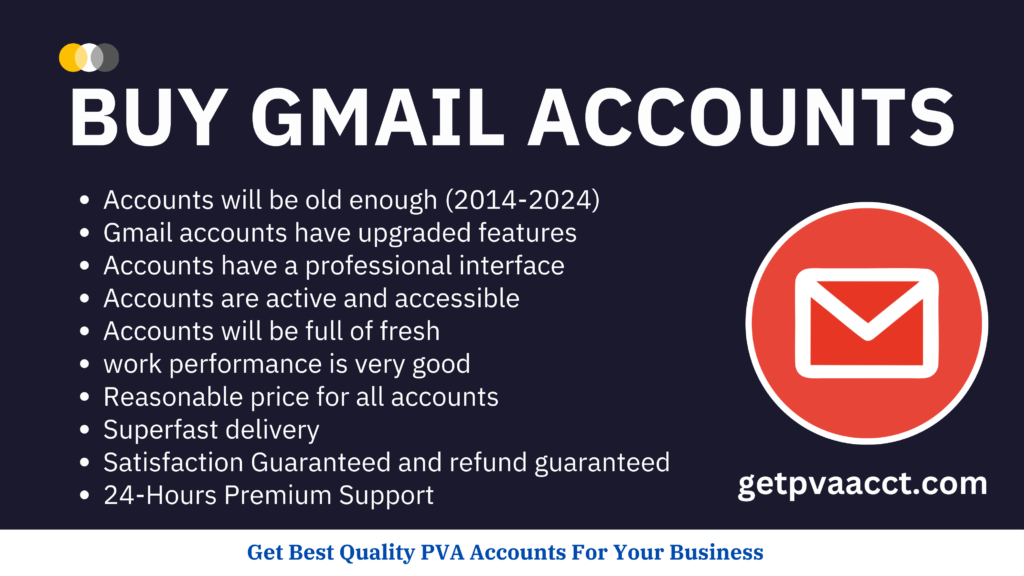 BUY GMAIL ACCOUNTS

- Accounts will be old enough (2014-2024)
- Gmail accounts have upgraded features
- Accounts have a professional interface
- Accounts are active and accessible
- Accounts will be full of fresh
- work performance is very good
- Reasonable price for all accounts
- Superfast delivery
- Satisfaction Guaranteed and refund guaranteed
- 24-Hours Premium Support

getpvaacct.com

Get Best Quality PVA Accounts For Your Business